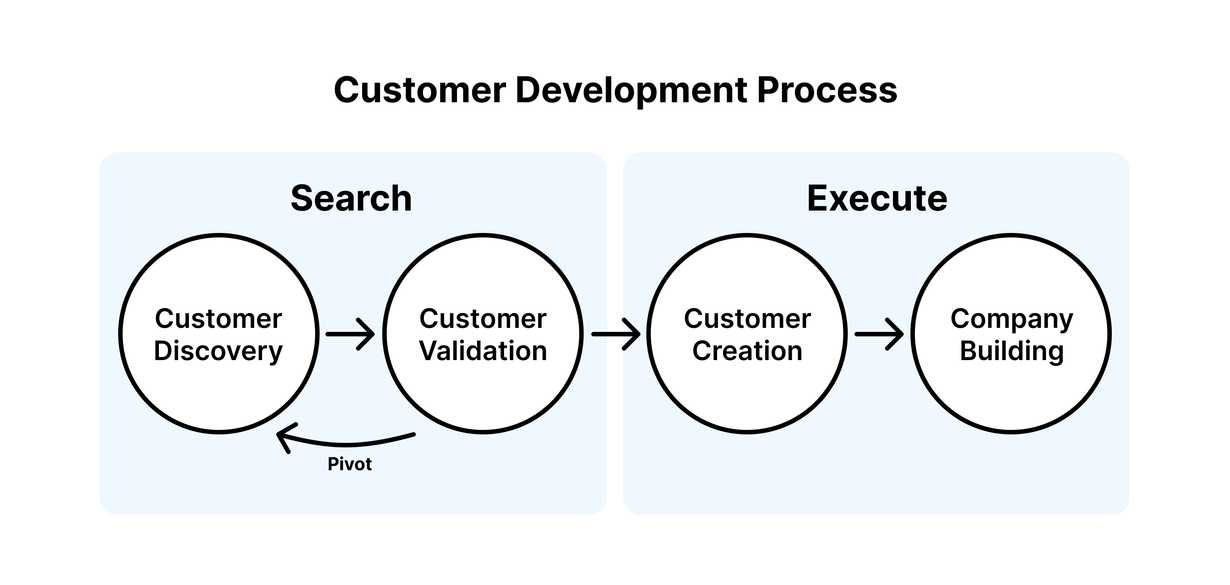 Customer Development Process

Search

Customer Discovery

Customer Validation

Pivot

Execute

Customer Creation

Company Building